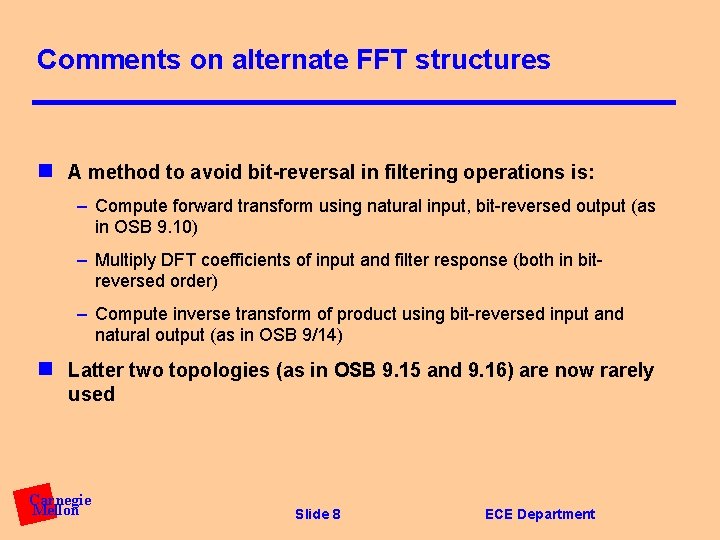 Comments on alternate FFT structures

A method to avoid bit-reversal in filtering operations is:

– Compute forward transform using natural input, bit-reversed output (as in OSB 9.10)

– Multiply DFT coefficients of input and filter response (both in bit-reversed order)

– Compute inverse transform of product using bit-reversed input and natural output (as in OSB 9/14)

Latter two topologies (as in OSB 9.15 and 9.16) are now rarely used

Carnegie Mellon

Slide 8

ECE Department